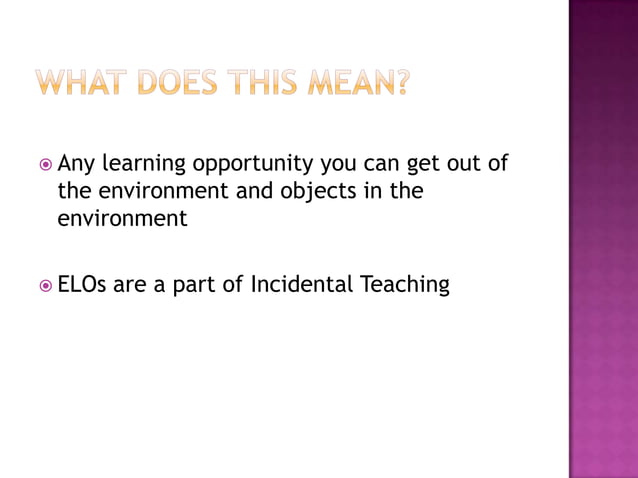 WHAT DOES THIS MEAN?

Any learning opportunity you can get out of the environment and objects in the environment

ELOs are a part of Incidental Teaching